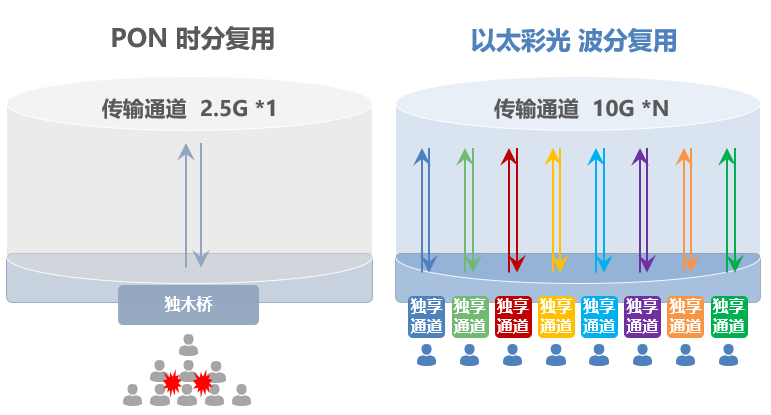 PON 时分复用

传输通道 2.5G *1

独木桥

以太彩光 波分复用

传输通道 10G *N

独享通道

独享通道

独享通道

独享通道

独享通道

独享通道

独享通道

独享通道